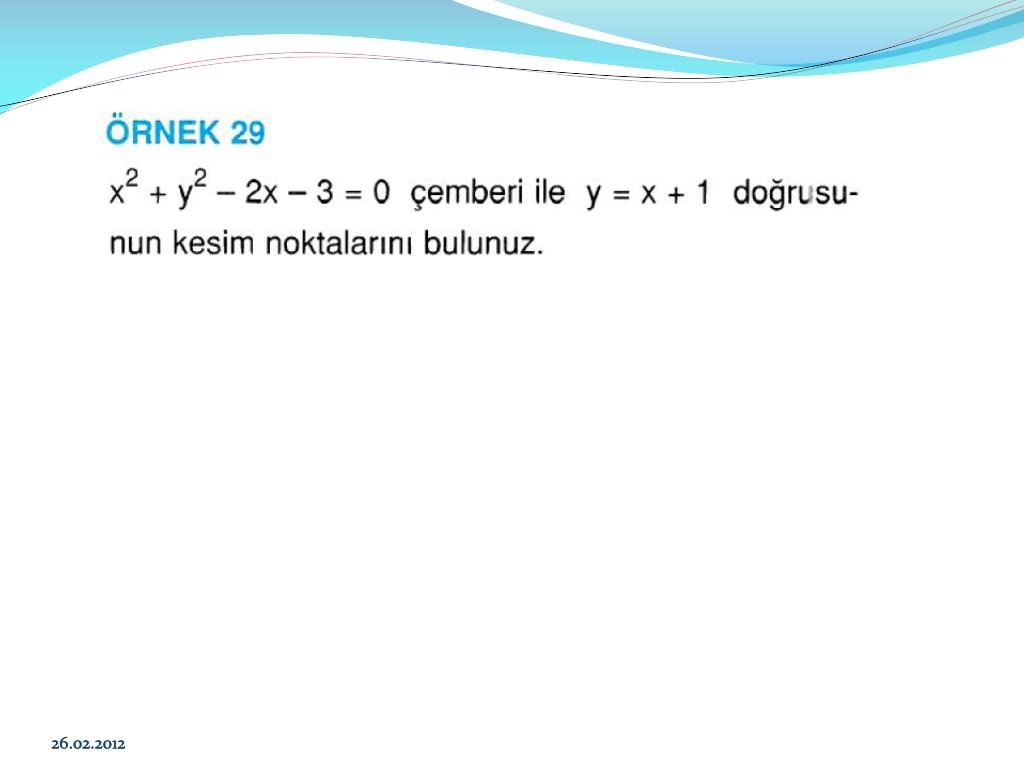 ÖRNEK 29

$x^2 + y^2 - 2x - 3 = 0$ çemberi ile $y = x + 1$ doğrusunun kesim noktalarını bulunuz.

26.02.2012